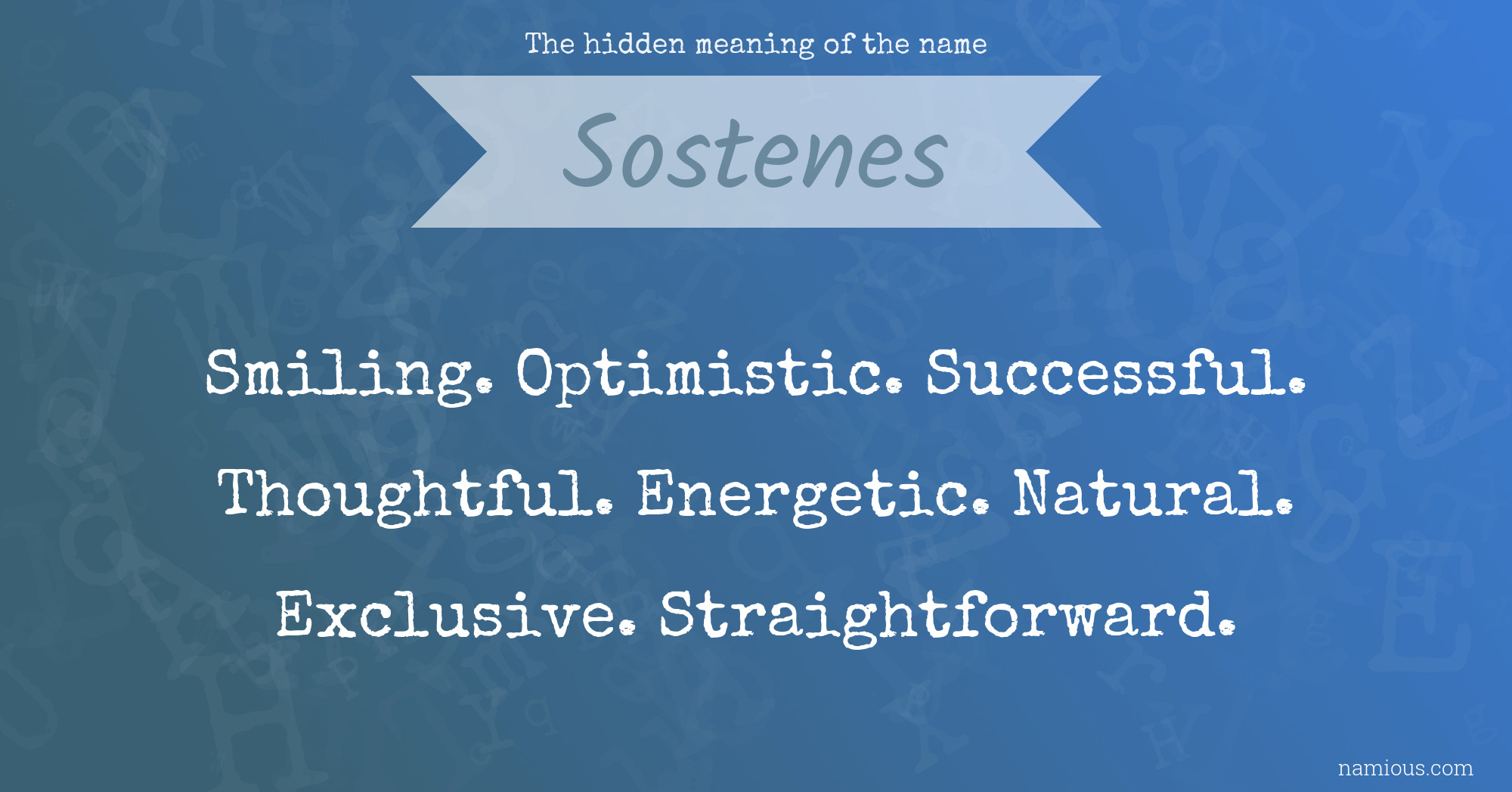 The hidden meaning of the name

Sostenes

Smiling. Optimistic. Successful. Thoughtful. Energetic. Natural. Exclusive. Straightforward.

namious.com